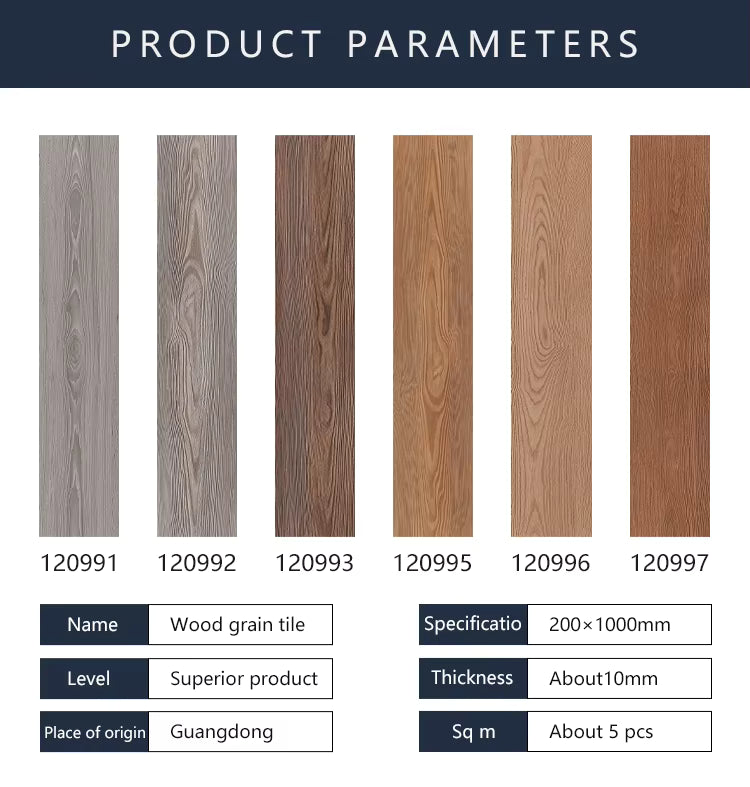 PRODUCT PARAMETERS

120991 120992 120993 120995 120996 120997

Name
Wood grain tile

Level
Superior product

Place of origin
Guangdong

Specificatio
200×1000mm

Thickness
About10mm

Sq m
About 5 pcs